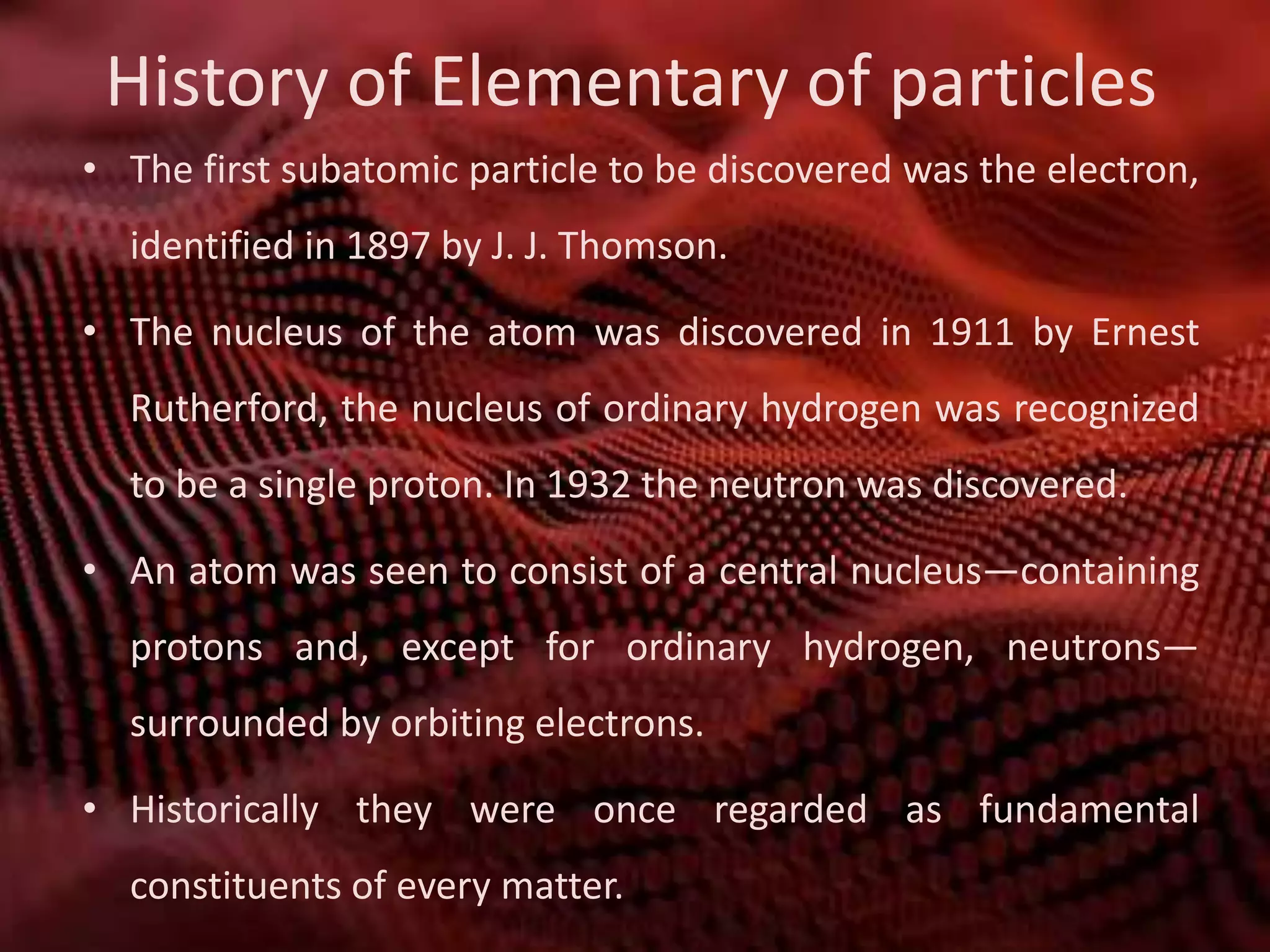 History of Elementary of particles

• The first subatomic particle to be discovered was the electron, identified in 1897 by J. J. Thomson.

• The nucleus of the atom was discovered in 1911 by Ernest Rutherford, the nucleus of ordinary hydrogen was recognized to be a single proton. In 1932 the neutron was discovered.

• An atom was seen to consist of a central nucleus—containing protons and, except for ordinary hydrogen, neutrons—surrounded by orbiting electrons.

• Historically they were once regarded as fundamental constituents of every matter.